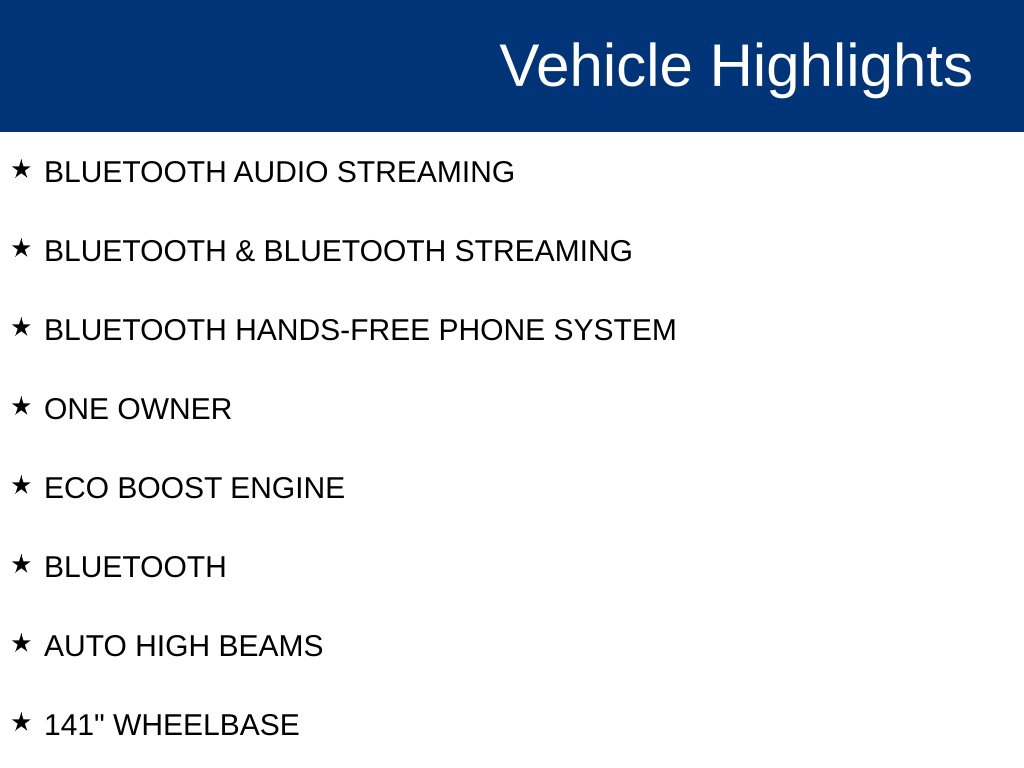 Vehicle Highlights

★ BLUETOOTH AUDIO STREAMING

★ BLUETOOTH & BLUETOOTH STREAMING

★ BLUETOOTH HANDS-FREE PHONE SYSTEM

★ ONE OWNER

★ ECO BOOST ENGINE

★ BLUETOOTH

★ AUTO HIGH BEAMS

★ 141" WHEELBASE